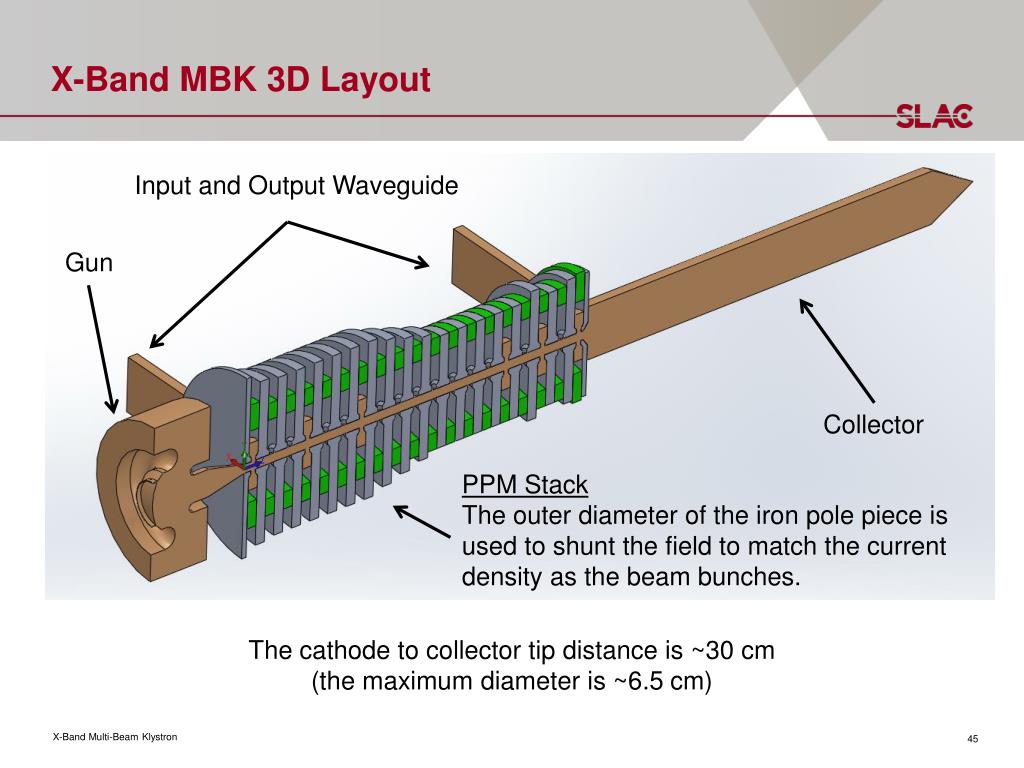 X-Band MBK 3D Layout

SLAC

Input and Output Waveguide

Gun

Collector

PPM Stack
The outer diameter of the iron pole piece is used to shunt the field to match the current density as the beam bunches.

The cathode to collector tip distance is ~30 cm
(the maximum diameter is ~6.5 cm)

X-Band Multi-Beam Klystron

45